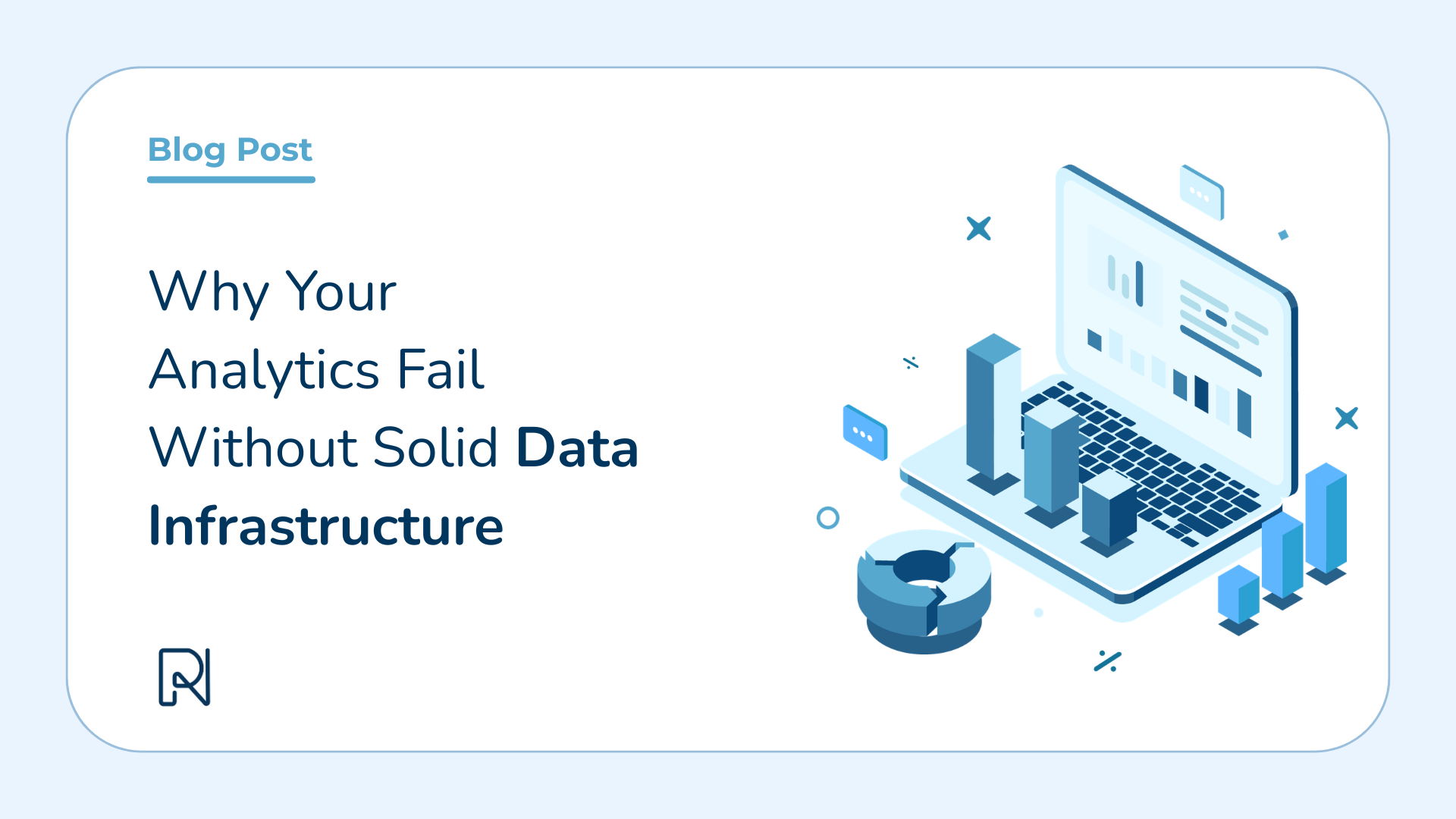 Blog Post

Why Your Analytics Fail Without Solid Data Infrastructure